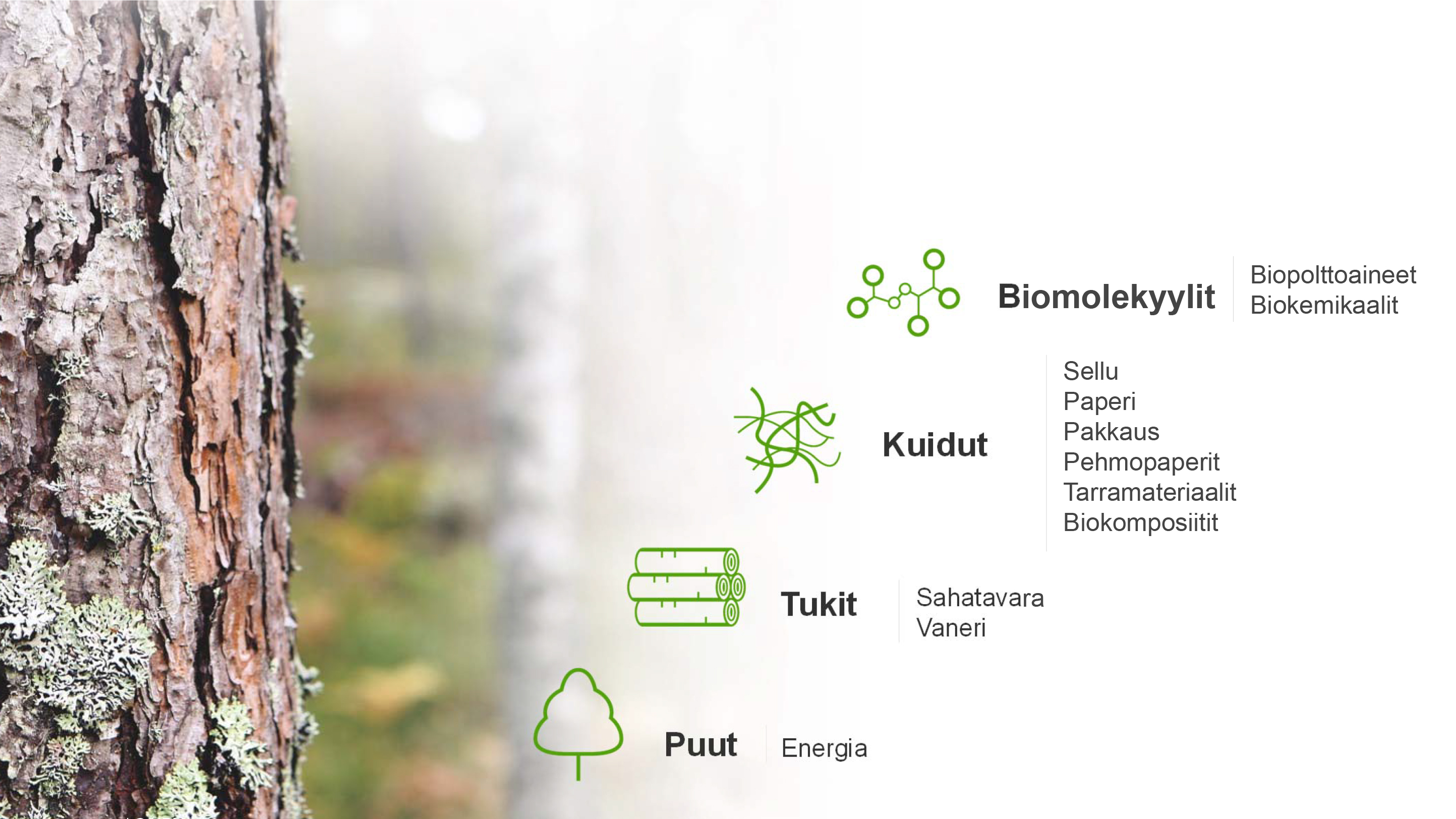 Biomolekyylit

Biopolttoaineet
Biokemikaalit

Kuidut

Sellu
Paperi
Pakkaus
Pehmopaperit
Tarramateriaalit
Biokomposiitit

Tukit

Sahatavara
Vaneri

Puut

Energia